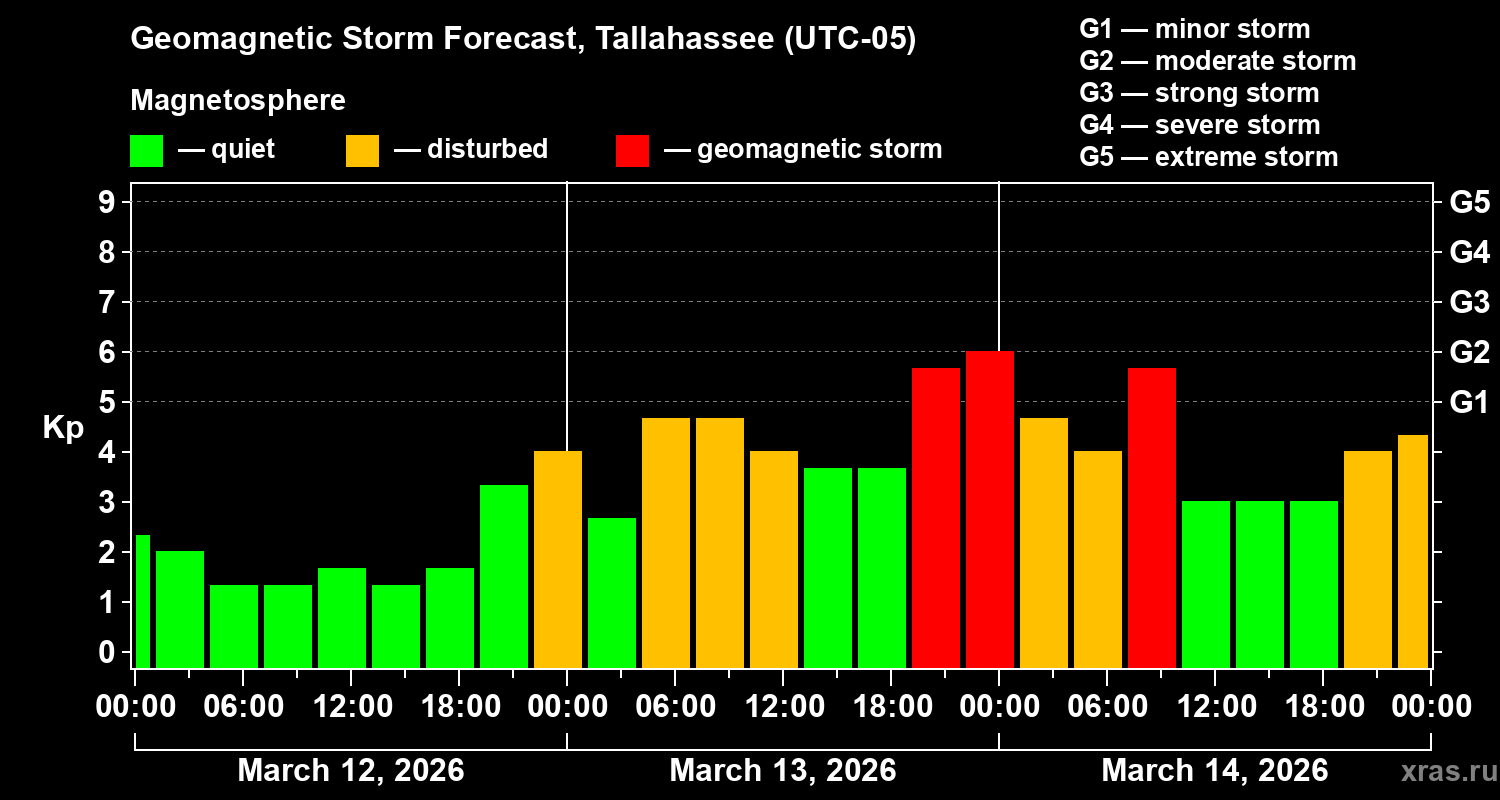 Geomagnetic Storm Forecast, Tallahassee (UTC-05)

Magnetosphere

— quiet — disturbed — geomagnetic storm

G1 — minor storm
G2 — moderate storm
G3 — strong storm
G4 — severe storm
G5 — extreme storm

Kp

9
8
7
6
5
4
3
2
1
0

G5
G4
G3
G2
G1

00:00 06:00 12:00 18:00 00:00 06:00 12:00 18:00 00:00 06:00 12:00 18:00 00:00

March 12, 2026 March 13, 2026 March 14, 2026

xras.ru